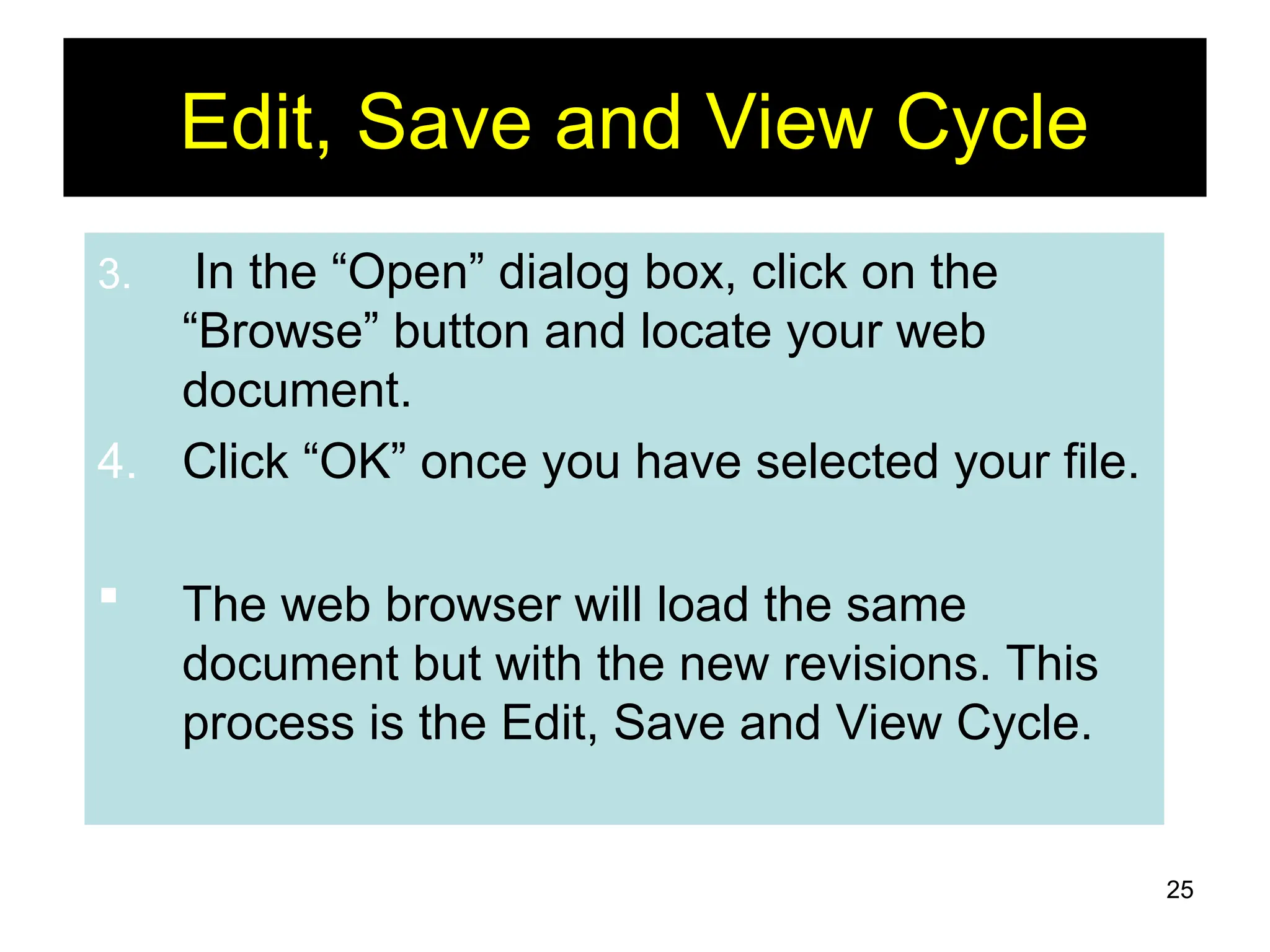 Edit, Save and View Cycle

3. In the “Open” dialog box, click on the “Browse” button and locate your web document.

4. Click “OK” once you have selected your file.

▪ The web browser will load the same document but with the new revisions. This process is the Edit, Save and View Cycle.

25